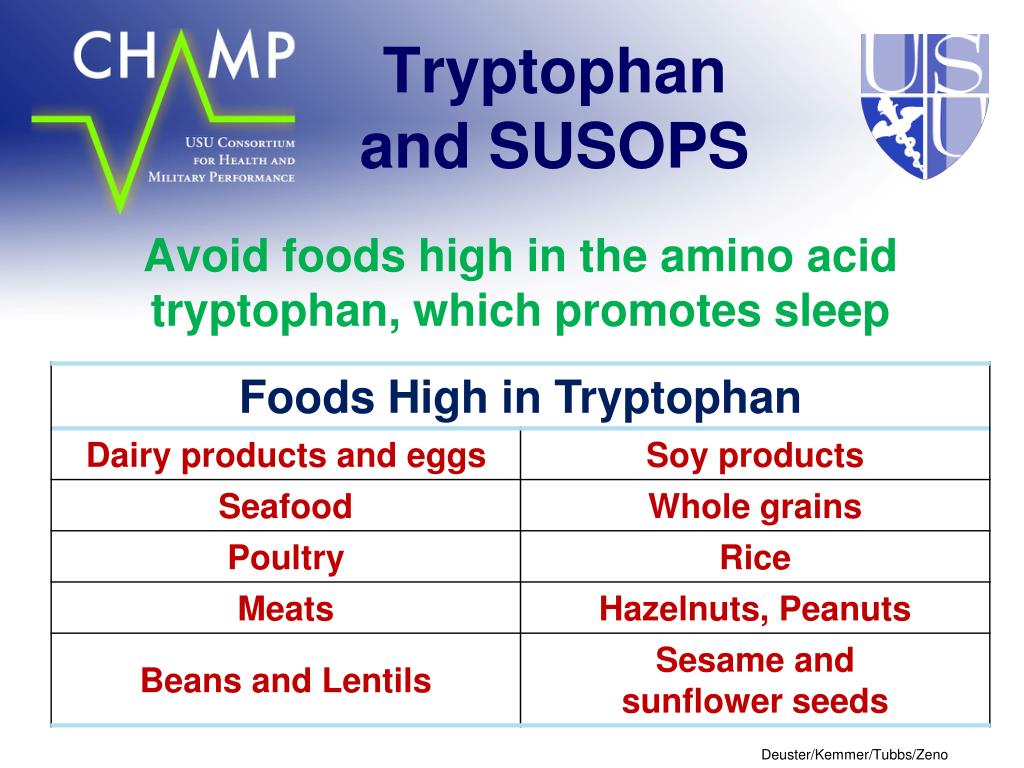 CHAMP
USU Consortium for Health and Military Performance

Tryptophan and SUSOPS

USU

Avoid foods high in the amino acid tryptophan, which promotes sleep

| Foods High in Tryptophan | |
|---|---|
| Dairy products and eggs | Soy products |
| Seafood | Whole grains |
| Poultry | Rice |
| Meats | Hazelnuts, Peanuts |
| Beans and Lentils | Sesame and sunflower seeds |

Deuster/Kemmer/Tubbs/Zeno